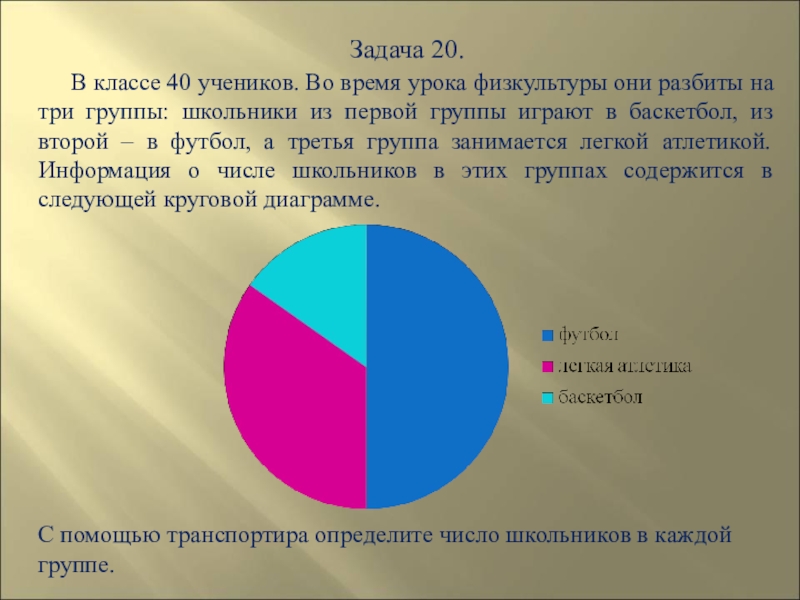 Задача 20.

В классе 40 учеников. Во время урока физкультуры они разбиты на три группы: школьники из первой группы играют в баскетбол, из второй – в футбол, а третья группа занимается легкой атлетикой. Информация о числе школьников в этих группах содержится в следующей круговой диаграмме.

футбол
легкая атлетика
баскетбол

С помощью транспортира определите число школьников в каждой группе.